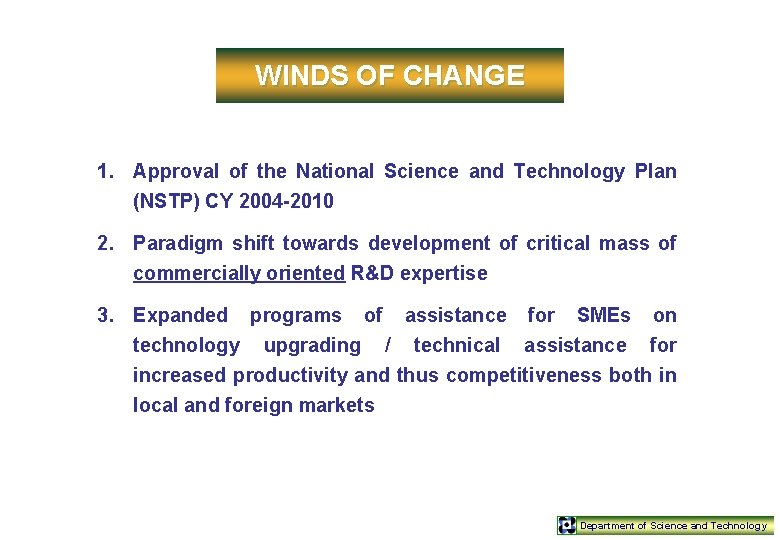 WINDS OF CHANGE

1. Approval of the National Science and Technology Plan (NSTP) CY 2004-2010

2. Paradigm shift towards development of critical mass of commercially oriented R&D expertise

3. Expanded programs of assistance for SMEs on technology upgrading / technical assistance for increased productivity and thus competitiveness both in local and foreign markets

Department of Science and Technology